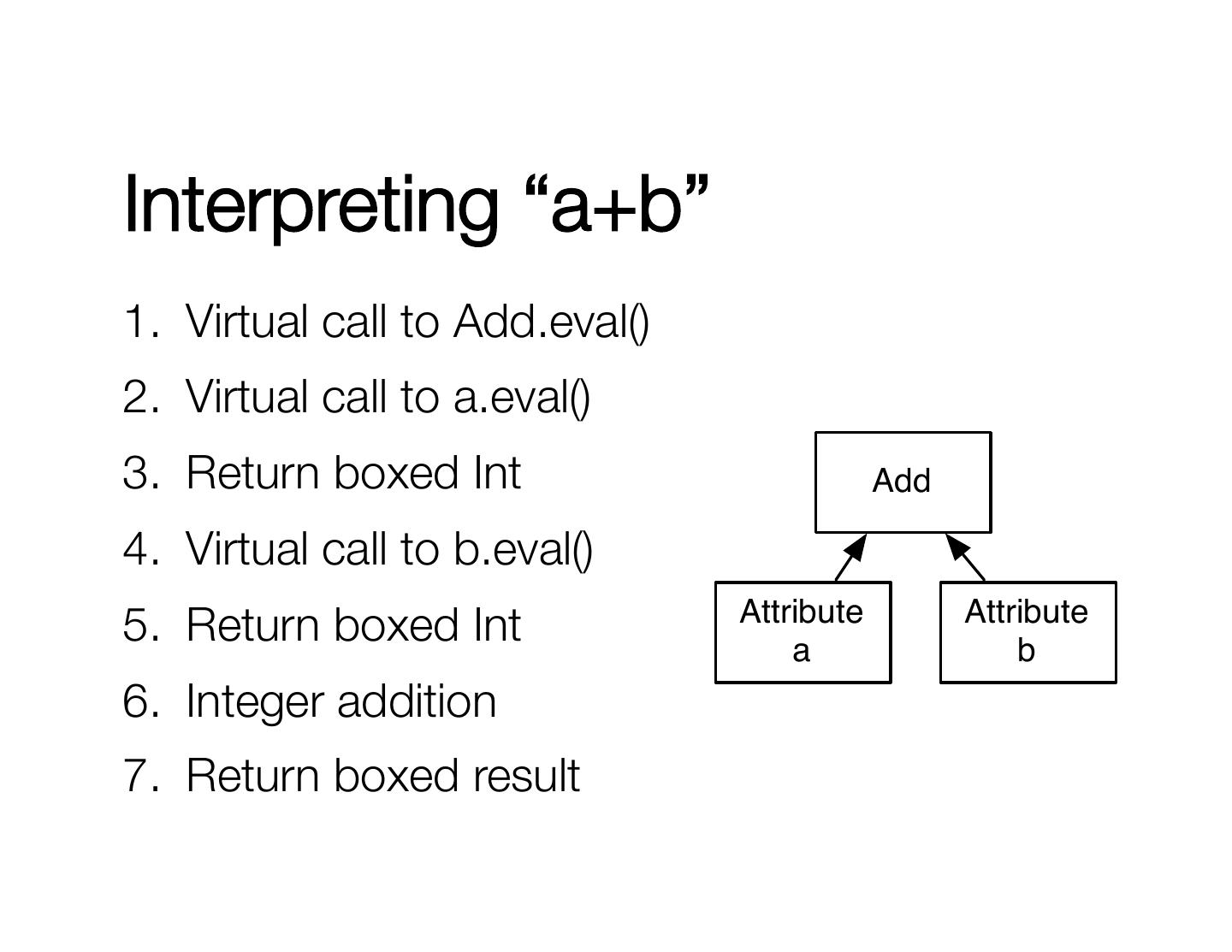 Interpreting “a+b”

1. Virtual call to Add.eval()
2. Virtual call to a.eval()
3. Return boxed Int
4. Virtual call to b.eval()
5. Return boxed Int
6. Integer addition
7. Return boxed result

Add

Attribute a

Attribute b